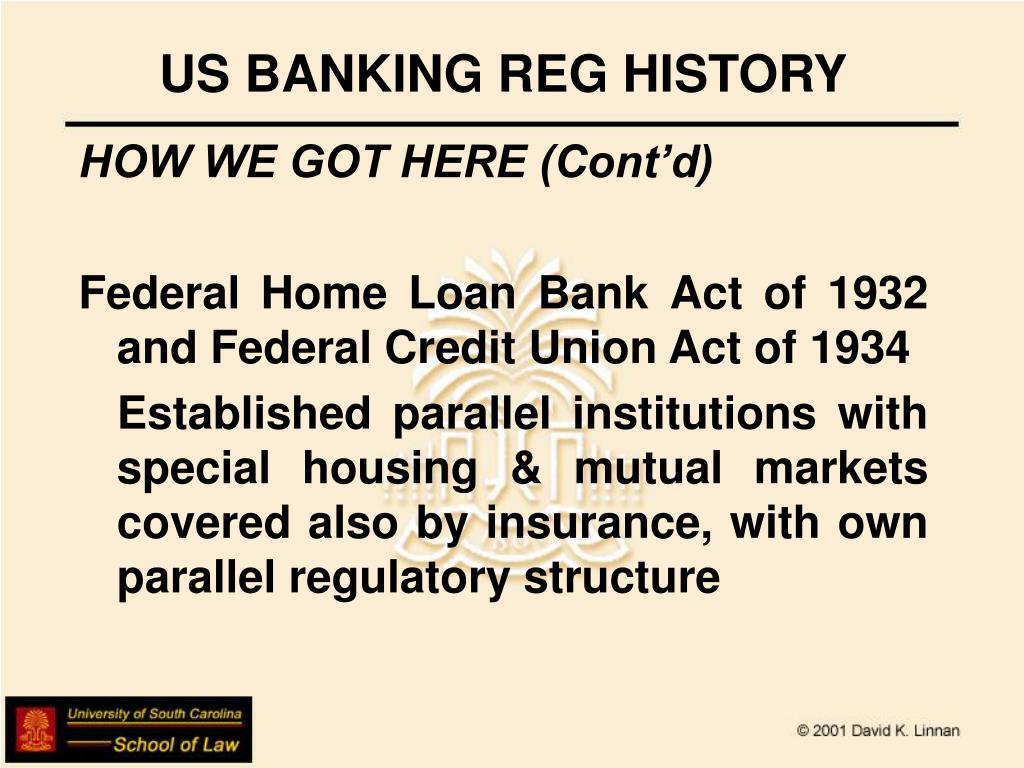 US BANKING REG HISTORY

HOW WE GOT HERE (Cont'd)

Federal Home Loan Bank Act of 1932 and Federal Credit Union Act of 1934

Established parallel institutions with special housing & mutual markets covered also by insurance, with own parallel regulatory structure

University of South Carolina
School of Law

© 2001 David K. Linnan